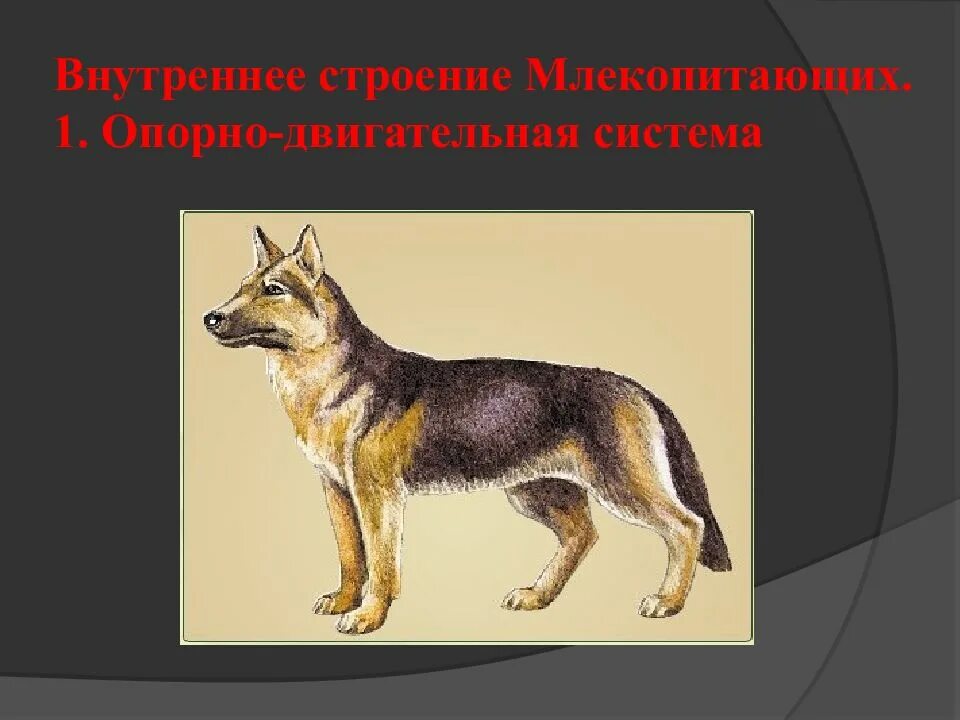 Внутреннее строение Млекопитающих.
1. Опорно-двигательная система